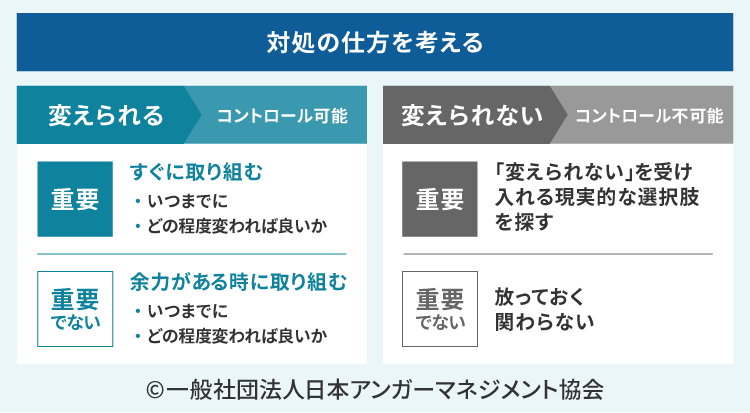 対処の仕方を考える

変えられる コントロール可能

重要

すぐに取り組む
・いつまでに
・どの程度変われば良いか

重要でない

余力がある時に取り組む
・いつまでに
・どの程度変われば良いか

変えられない コントロール不可能

重要

「変えられない」を受け入れる現実的な選択肢を探す

重要でない

放っておく
関わらない

©一般社団法人日本アンガーマネジメント協会